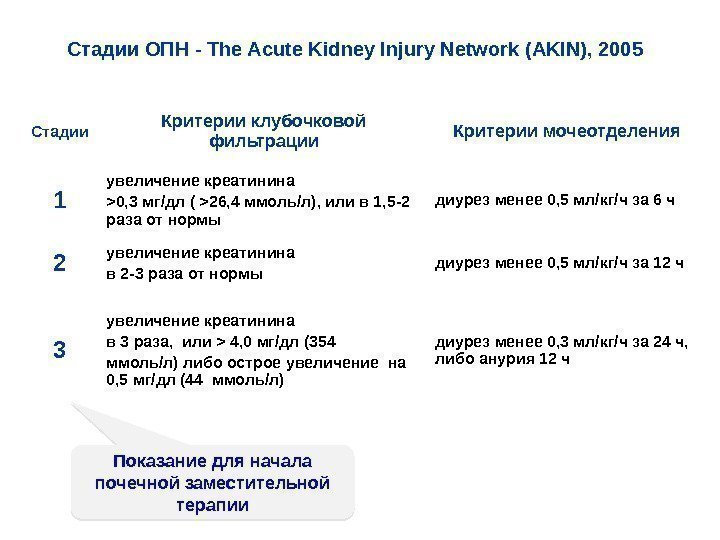 Стадии ОПН - The Acute Kidney Injury Network (AKIN), 2005

| Стадии | Критерии клубочковой фильтрации | Критерии мочеотделения |
|---|---|---|
| 1 | увеличение креатинина >0,3 мг/дл ( >26,4 ммоль/л), или в 1,5-2 раза от нормы | диурез менее 0,5 мл/кг/ч за 6 ч |
| 2 | увеличение креатинина в 2-3 раза от нормы | диурез менее 0,5 мл/кг/ч за 12 ч |
| 3 | увеличение креатинина в 3 раза, или > 4,0 мг/дл (354 ммоль/л) либо острое увеличение на 0,5 мг/дл (44 ммоль/л) | диурез менее 0,3 мл/кг/ч за 24 ч, либо анурия 12 ч |

Показание для начала почечной заместительной терапии